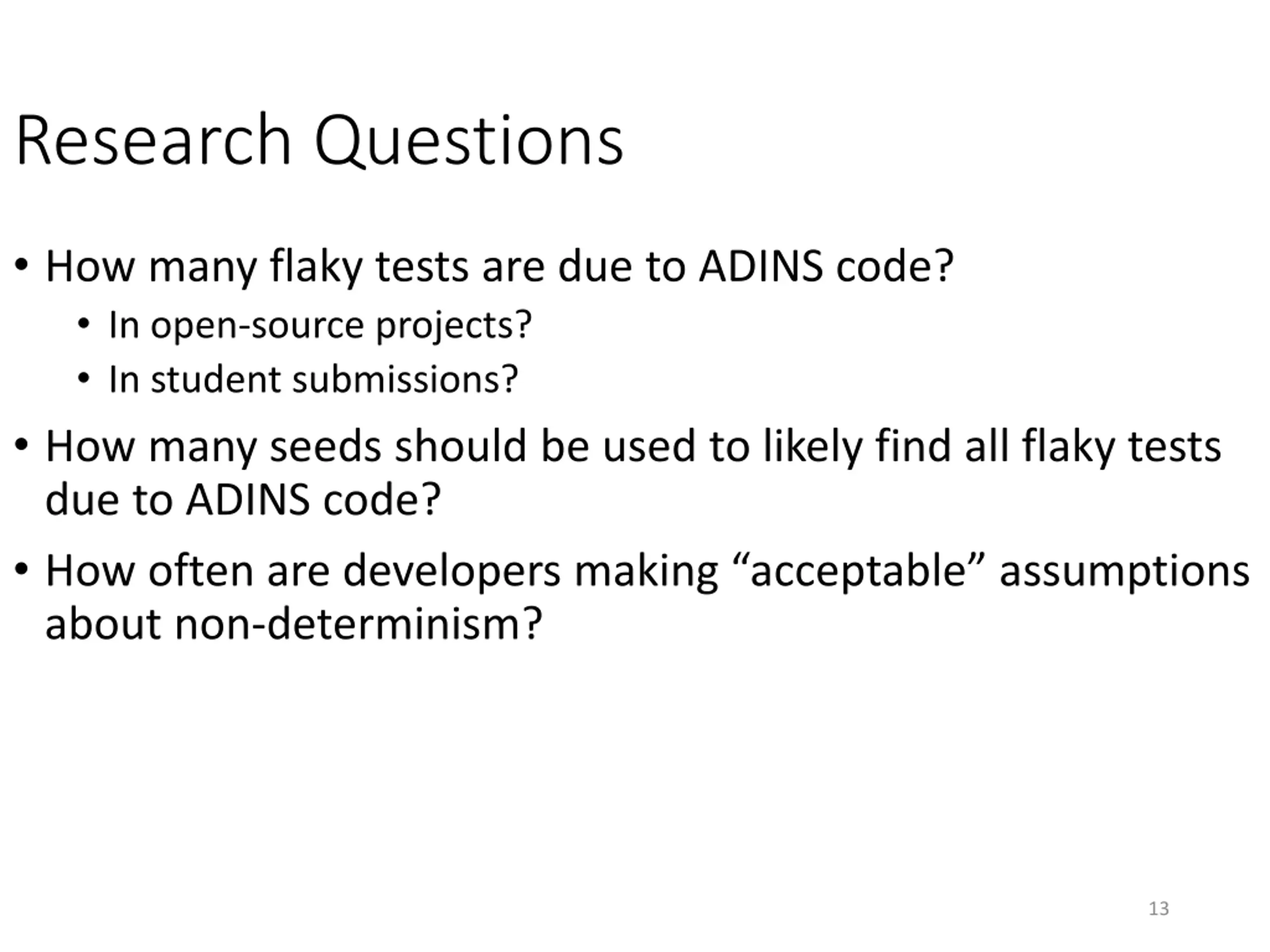 Research Questions

• How many flaky tests are due to ADINS code?
  • In open-source projects?
  • In student submissions?
• How many seeds should be used to likely find all flaky tests due to ADINS code?
• How often are developers making “acceptable” assumptions about non-determinism?

13